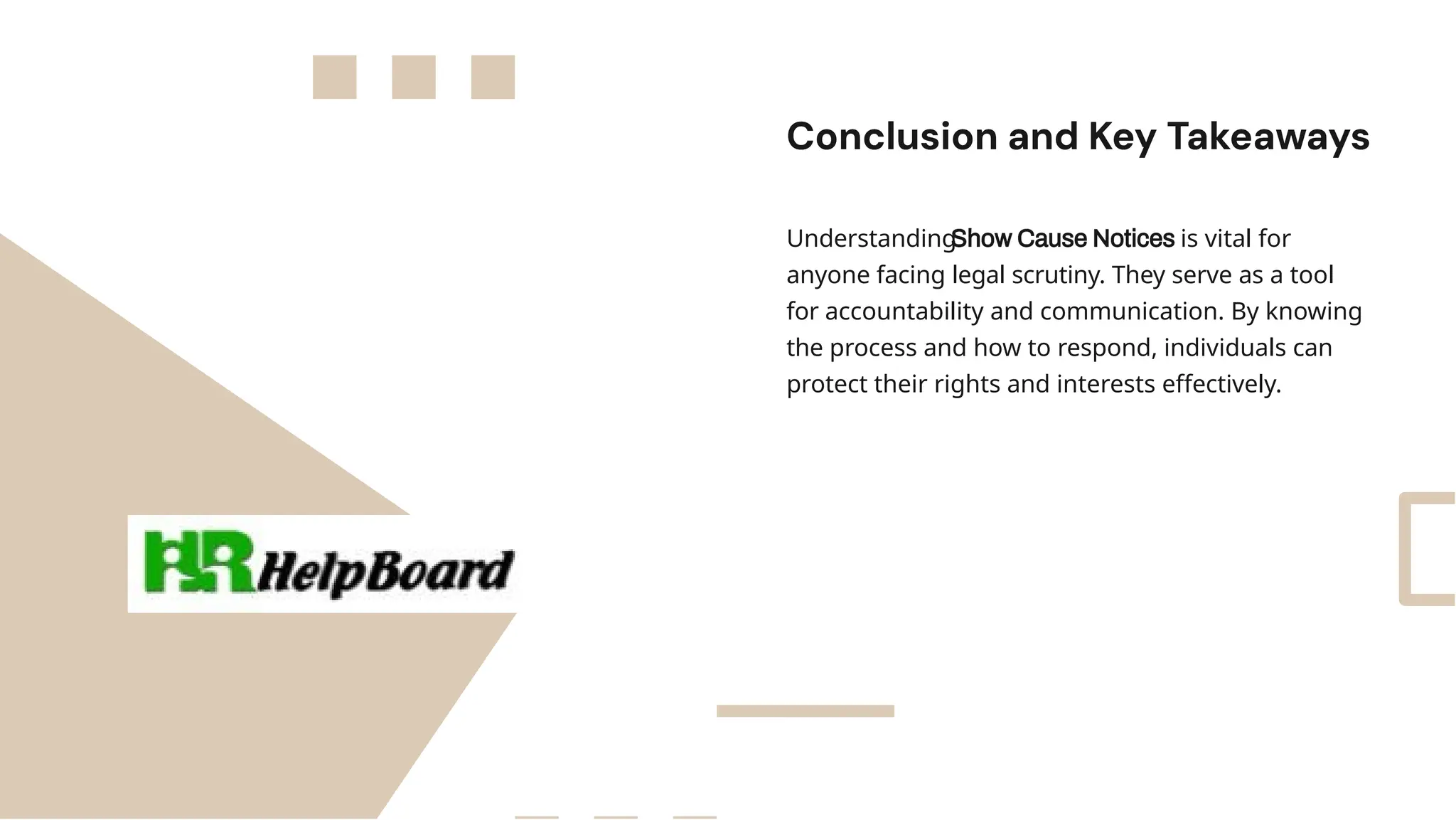 Conclusion and Key Takeaways

Understanding Show Cause Notices is vital for anyone facing legal scrutiny. They serve as a tool for accountability and communication. By knowing the process and how to respond, individuals can protect their rights and interests effectively.

HR HelpBoard